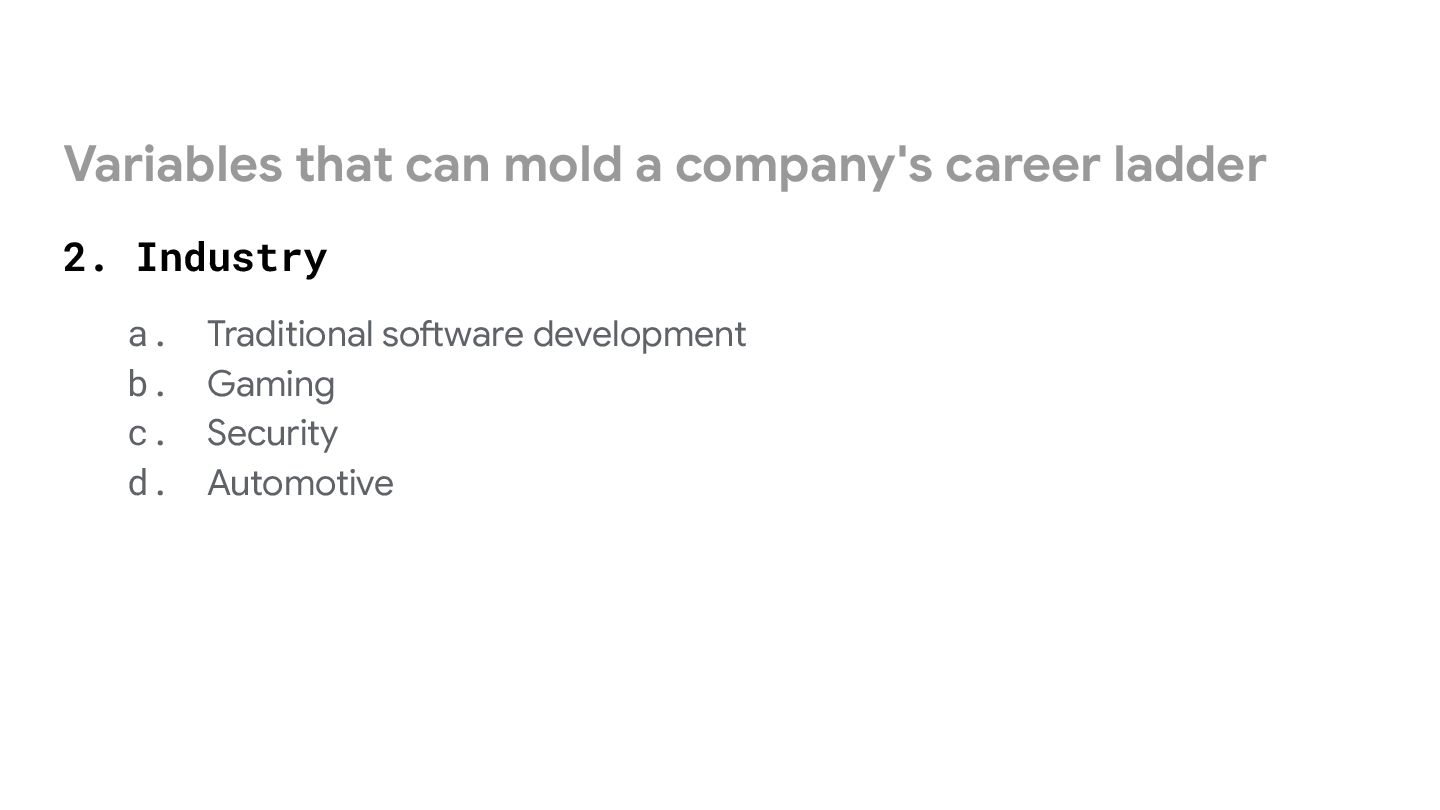 Variables that can mold a company's career ladder

2. Industry

a. Traditional software development
b. Gaming
c. Security
d. Automotive